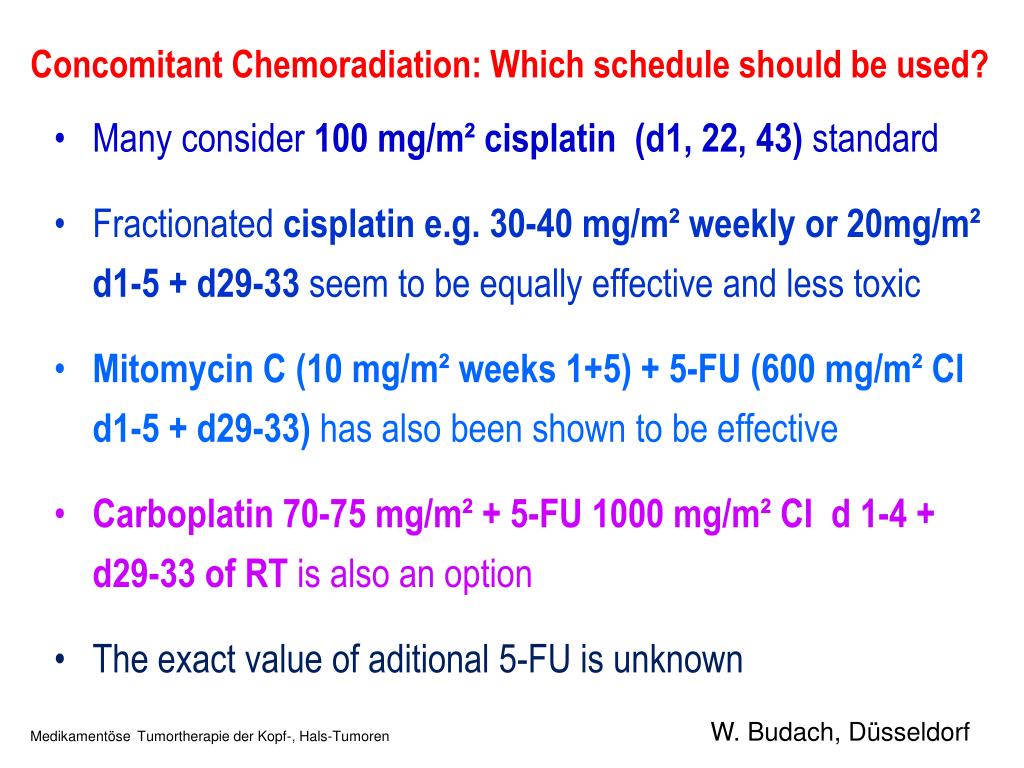 Concomitant Chemoradiation: Which schedule should be used?

• Many consider 100 mg/m² cisplatin (d1, 22, 43) standard

• Fractionated cisplatin e.g. 30-40 mg/m² weekly or 20mg/m² d1-5 + d29-33 seem to be equally effective and less toxic

• Mitomycin C (10 mg/m² weeks 1+5) + 5-FU (600 mg/m² CI d1-5 + d29-33) has also been shown to be effective

• Carboplatin 70-75 mg/m² + 5-FU 1000 mg/m² CI d 1-4 + d29-33 of RT is also an option

• The exact value of aditional 5-FU is unknown

Medikamentöse Tumortherapie der Kopf-, Hals-Tumoren

W. Budach, Düsseldorf